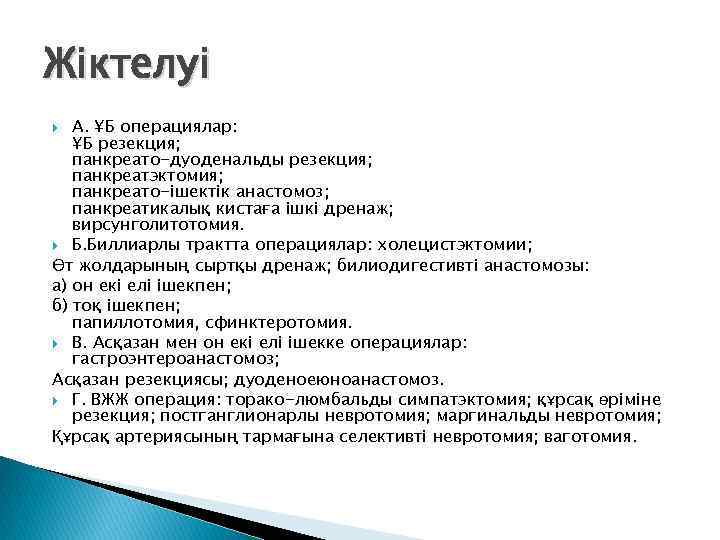 Жіктелуі

А. ҰБ операциялар:
ҰБ резекция;
панкреато-дуоденальды резекция;
панкреатэктомия;
панкреато-ішектік анастомоз;
панкреатикалық кистаға ішкі дренаж;
вирсунголитотомия.

Б.Биллиарлы трактта операциялар: холецистэктомии;

Өт жолдарының сыртқы дренаж; билиодигестивті анастомозы:

а) он екі елі ішекпен;

б) тоқ ішекпен;
папиллотомия, сфинктеротомия.

В. Асқазан мен он екі елі ішекке операциялар: гастроэнтероанастомоз;

Асқазан резекциясы; дуоденоеюноанастомоз.

Г. ВЖЖ операция: торако-люмбальды симпатэктомия; құрсақ өріміне резекция; постганглионарлы невротомия; маргинальды невротомия;

Құрсақ артериясының тармағына селективті невротомия; ваготомия.